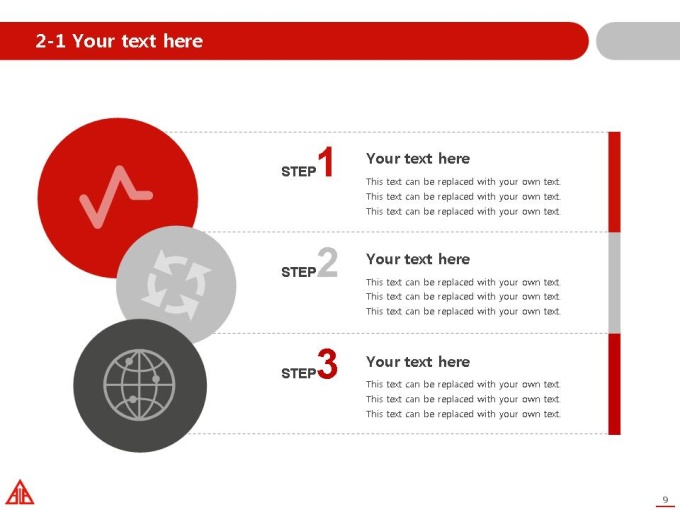 2-1 Your text here

STEP1

Your text here

This text can be replaced with your own text. This text can be replaced with your own text. This text can be replaced with your own text.

STEP2

Your text here

This text can be replaced with your own text. This text can be replaced with your own text. This text can be replaced with your own text.

STEP3

Your text here

This text can be replaced with your own text. This text can be replaced with your own text. This text can be replaced with your own text.

9